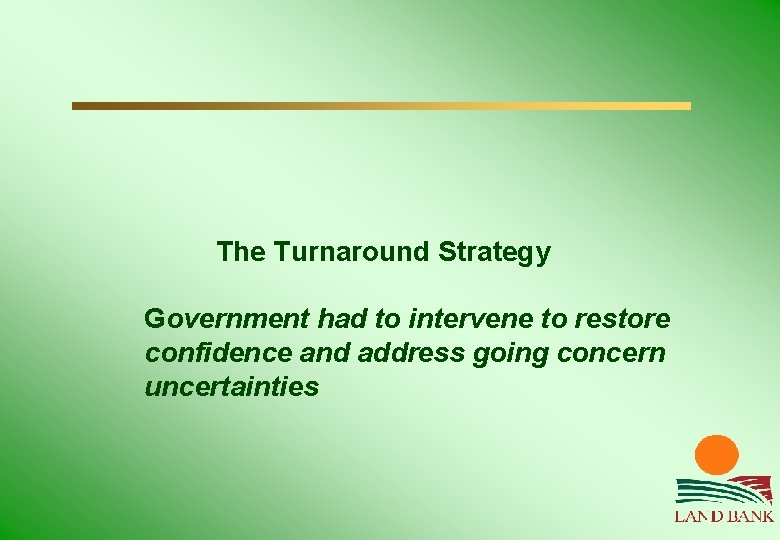 The Turnaround Strategy

Government had to intervene to restore confidence and address going concern uncertainties

LAND BANK